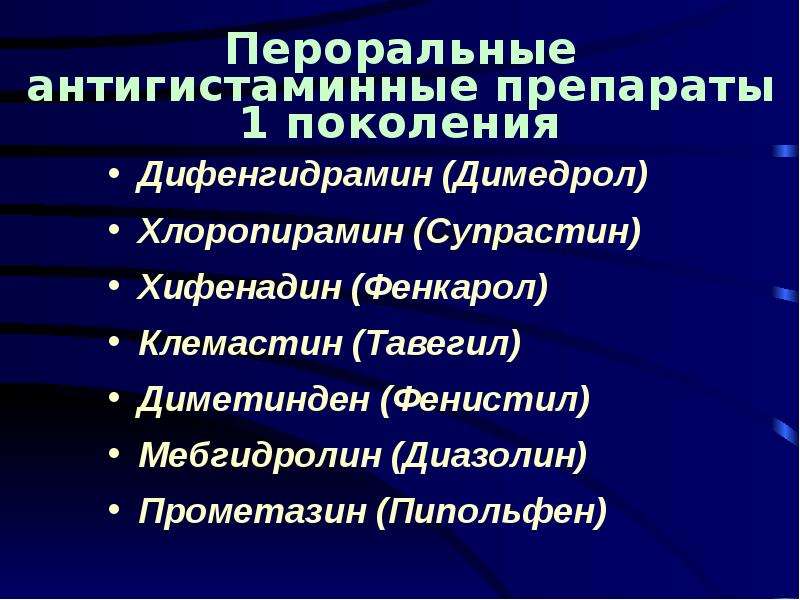 Пероральные антигистаминные препараты 1 поколения

• Дифенгидрамин (Димедрол)
• Хлоропирамин (Супрастин)
• Хифенадин (Фенкарол)
• Клемастин (Тавегил)
• Диметинден (Фенистил)
• Мебгидролин (Диазолин)
• Прометазин (Пипольфен)